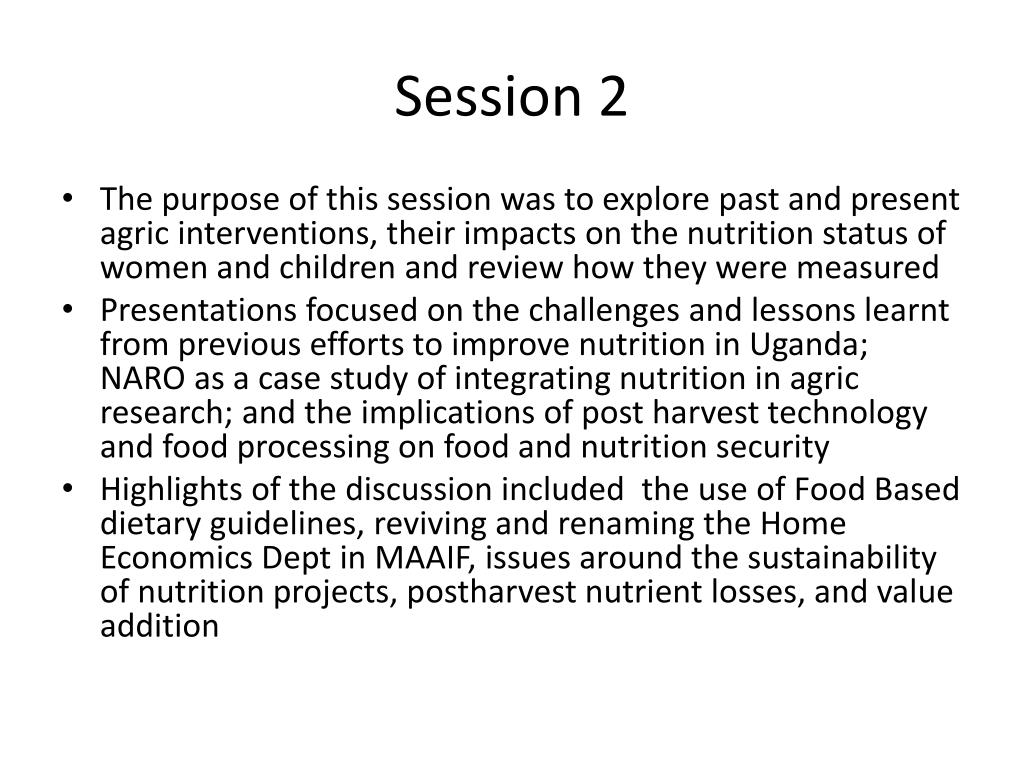 Session 2

• The purpose of this session was to explore past and present agric interventions, their impacts on the nutrition status of women and children and review how they were measured
• Presentations focused on the challenges and lessons learnt from previous efforts to improve nutrition in Uganda; NARO as a case study of integrating nutrition in agric research; and the implications of post harvest technology and food processing on food and nutrition security
• Highlights of the discussion included the use of Food Based dietary guidelines, reviving and renaming the Home Economics Dept in MAAIF, issues around the sustainability of nutrition projects, postharvest nutrient losses, and value addition